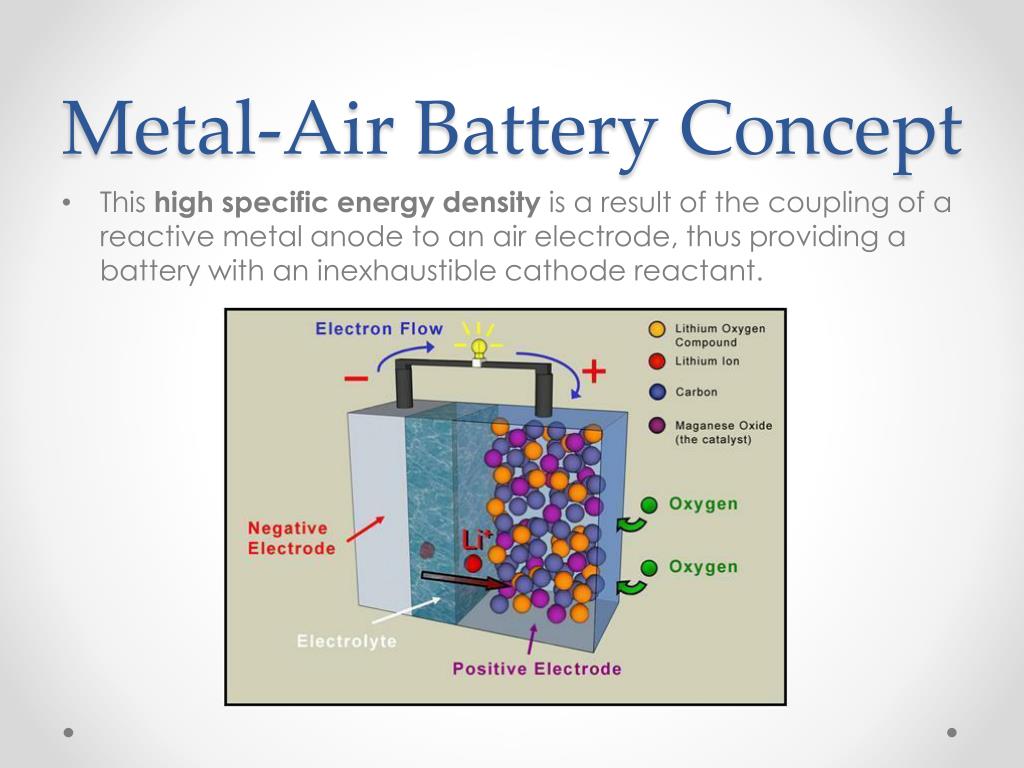 Metal-Air Battery Concept

• This **high specific energy density** is a result of the coupling of a reactive metal anode to an air electrode, thus providing a battery with an inexhaustible cathode reactant.

Electron Flow

−

+

Lithium Oxygen Compound

Lithium Ion

Carbon

Maganese Oxide (the catalyst)

Oxygen

Oxygen

Negative Electrode

$Li^+$

Electrolyte

Positive Electrode